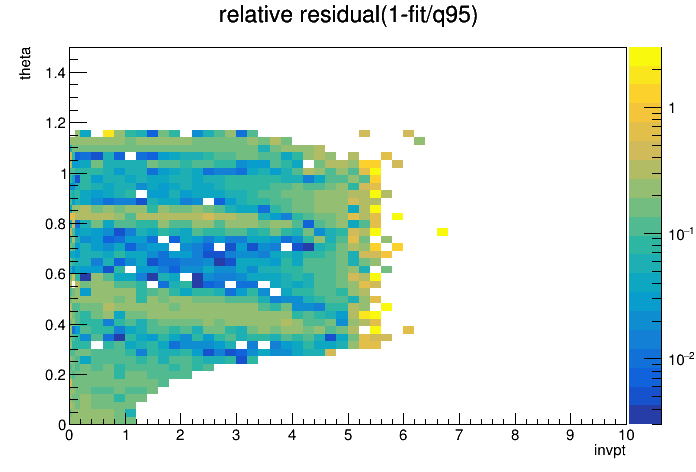 relative residual(1-fit/q95)

theta

1.4
1.2
1
0.8
0.6
0.4
0.2
0

0 1 2 3 4 5 6 7 8 9 10

invpt

1
$10^{-1}$
$10^{-2}$